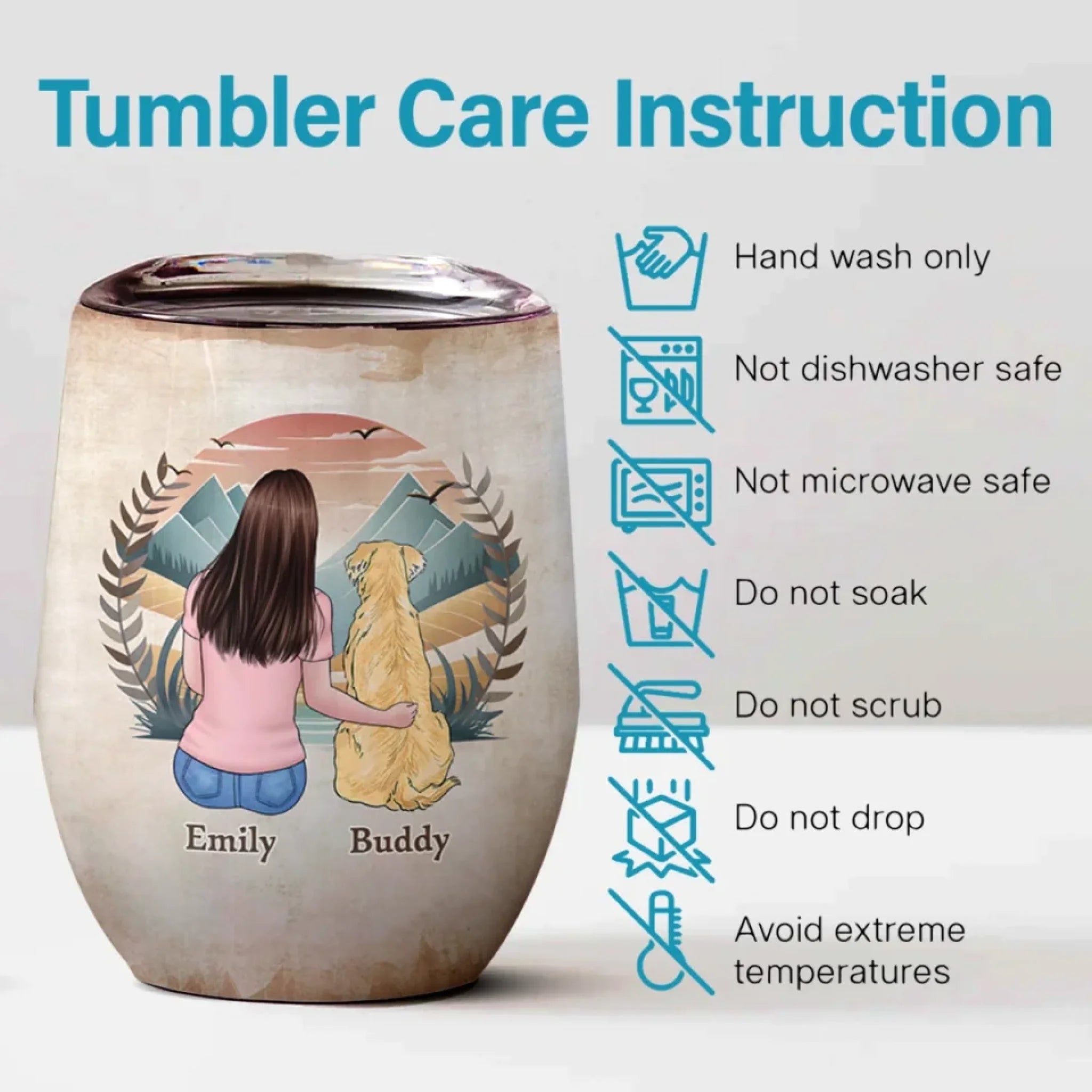 Tumbler Care Instruction

Emily Buddy

Hand wash only

Not dishwasher safe

Not microwave safe

Do not soak

Do not scrub

Do not drop

Avoid extreme temperatures